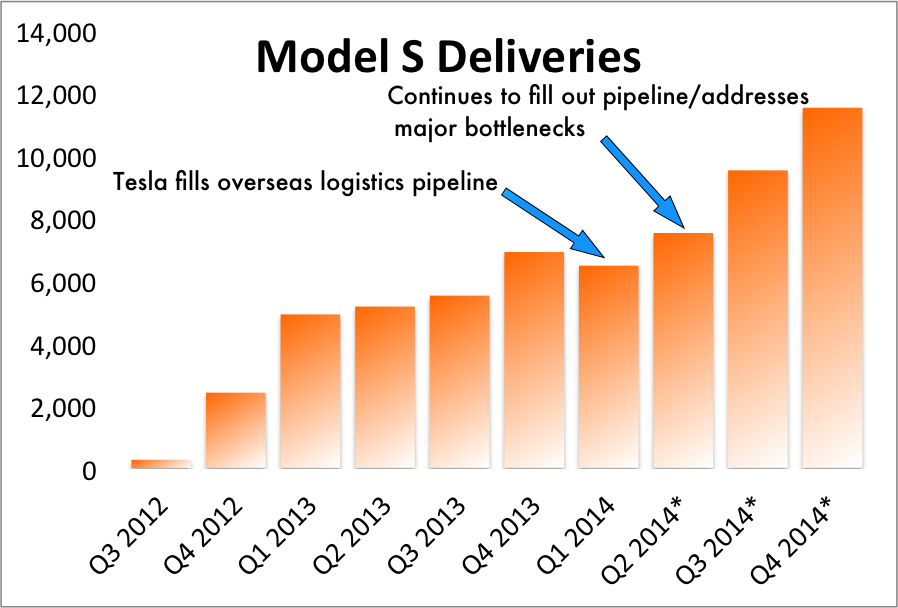 Model S Deliveries

Continues to fill out pipeline/addresses major bottlenecks

Tesla fills overseas logistics pipeline

14,000
12,000
10,000
8,000
6,000
4,000
2,000
0

Q3 2012
Q4 2012
Q1 2013
Q2 2013
Q3 2013
Q4 2013
Q1 2014
Q2 2014*
Q3 2014*
Q4 2014*